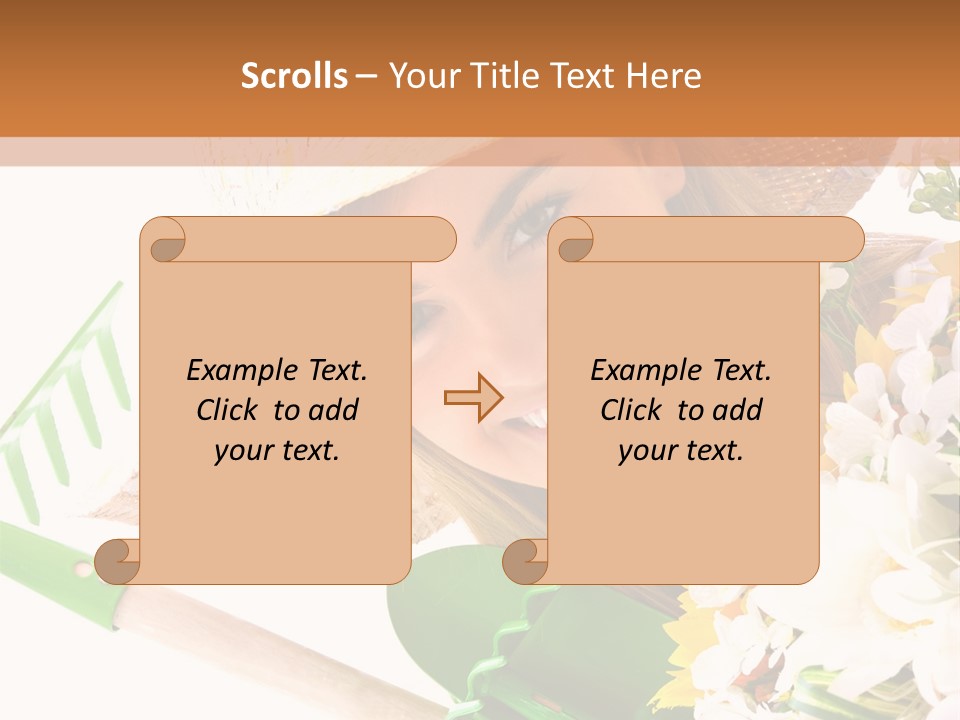 Scrolls – Your Title Text Here

Example Text. Click to add your text.

Example Text. Click to add your text.